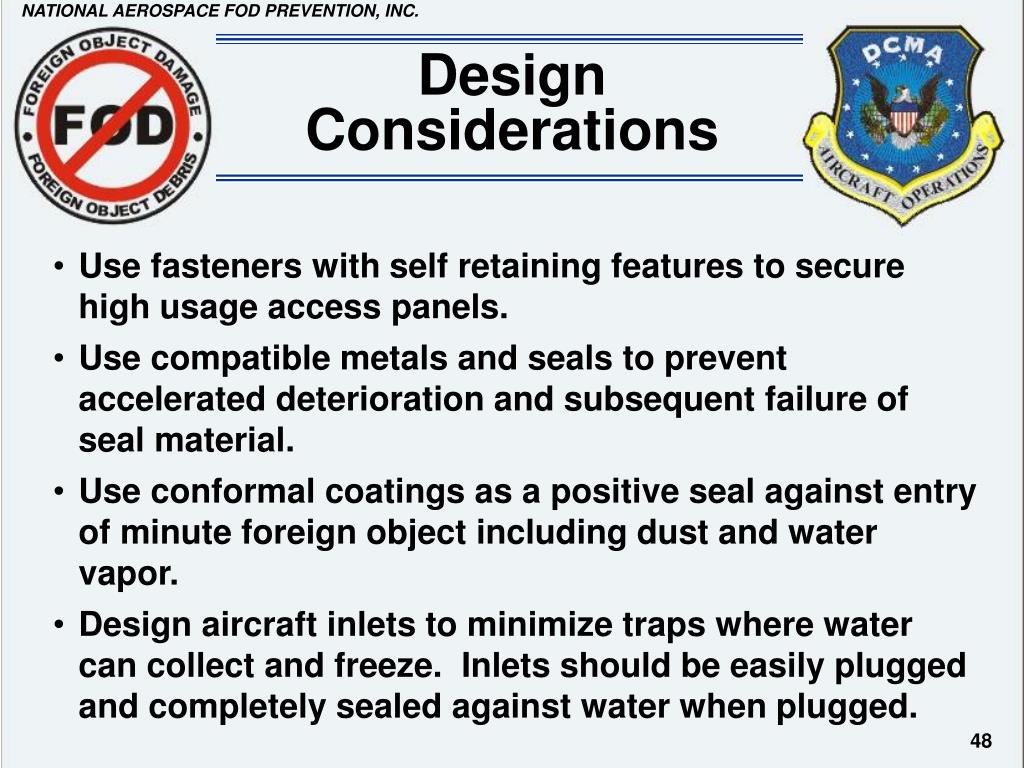 NATIONAL AEROSPACE FOD PREVENTION, INC.

FOREIGN OBJECT DAMAGE
FOD
FOREIGN OBJECT DEBRIS

Design Considerations

DCMA
AIRCRAFT OPERATIONS

• Use fasteners with self retaining features to secure high usage access panels.
• Use compatible metals and seals to prevent accelerated deterioration and subsequent failure of seal material.
• Use conformal coatings as a positive seal against entry of minute foreign object including dust and water vapor.
• Design aircraft inlets to minimize traps where water can collect and freeze. Inlets should be easily plugged and completely sealed against water when plugged.

48